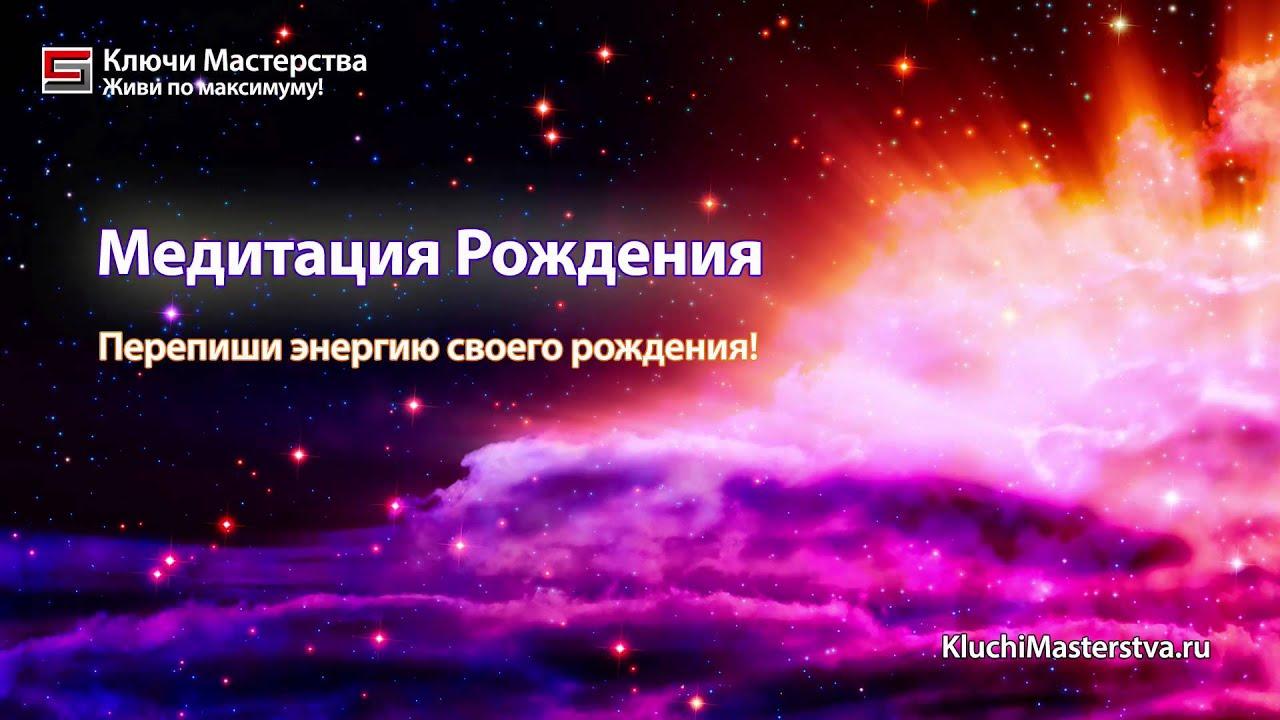 Ключи Мастерства
Живи по максимуму!

Медитация Рождения

Перепиши энергию своего рождения!

KluchiMasterstva.ru